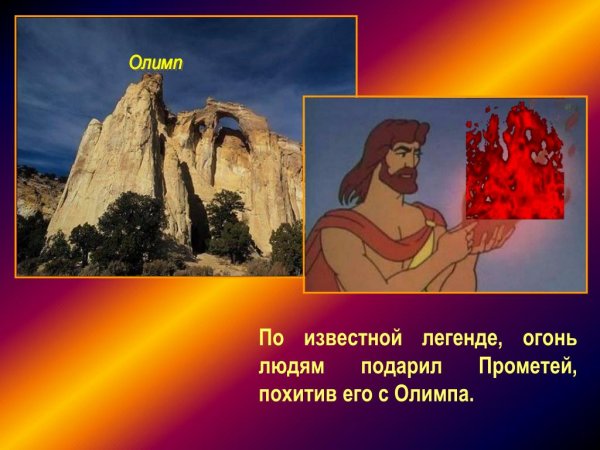 Олимп

По известной легенде, огонь людям подарил Прометей, похитив его с Олимпа.